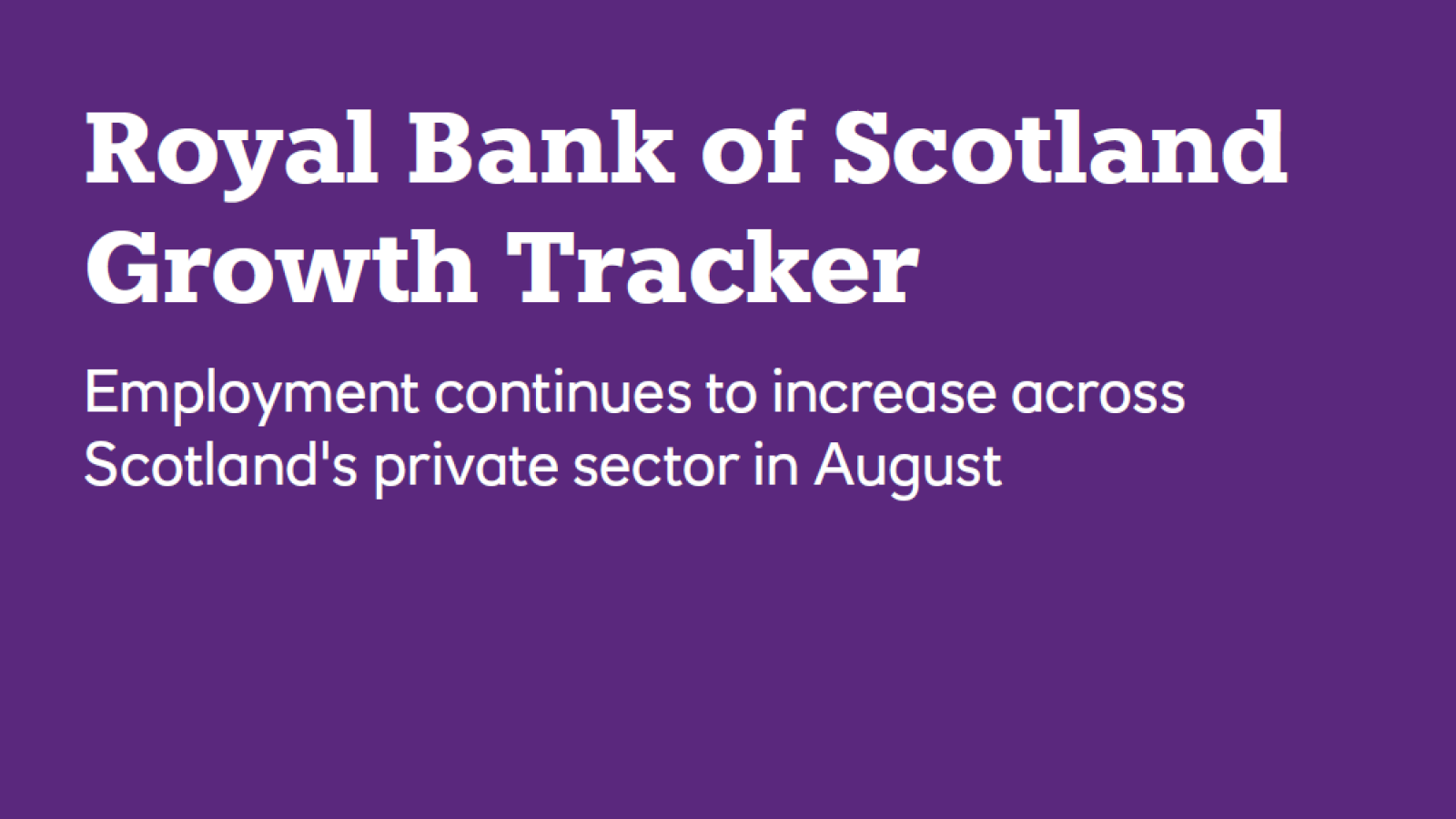 Royal Bank of Scotland Growth Tracker

Employment continues to increase across Scotland's private sector in August